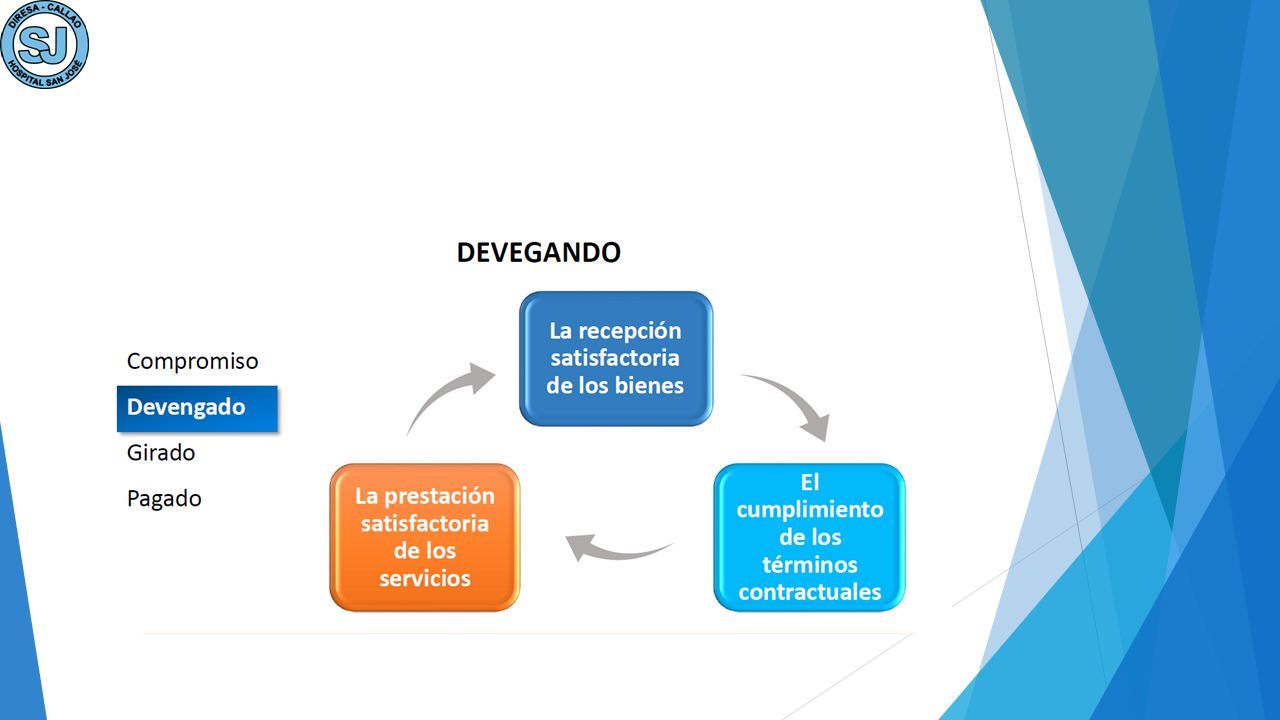 DIRESA - CALLAO
SJ
HOSPITAL SAN JOSÉ

DEVEGANDO

Compromiso

Devengado

Girado

Pagado

La recepción satisfactoria de los bienes

El cumplimiento de los términos contractuales

La prestación satisfactoria de los servicios